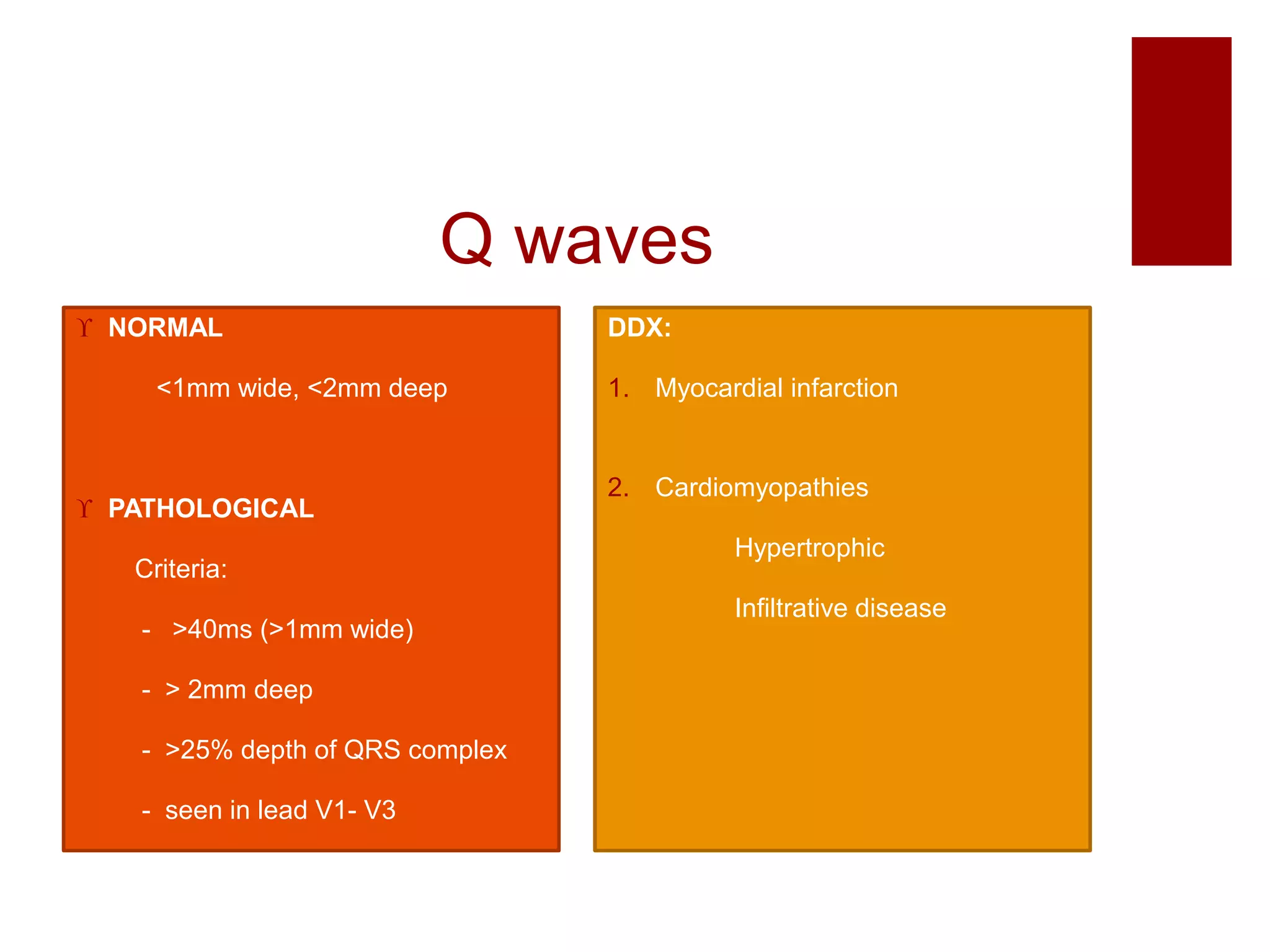 Q waves

ϒ NORMAL

<1mm wide, <2mm deep

ϒ PATHOLOGICAL

Criteria:

- >40ms (>1mm wide)

- > 2mm deep

- >25% depth of QRS complex

- seen in lead V1- V3

DDX:

1. Myocardial infarction

2. Cardiomyopathies

Hypertrophic

Infiltrative disease